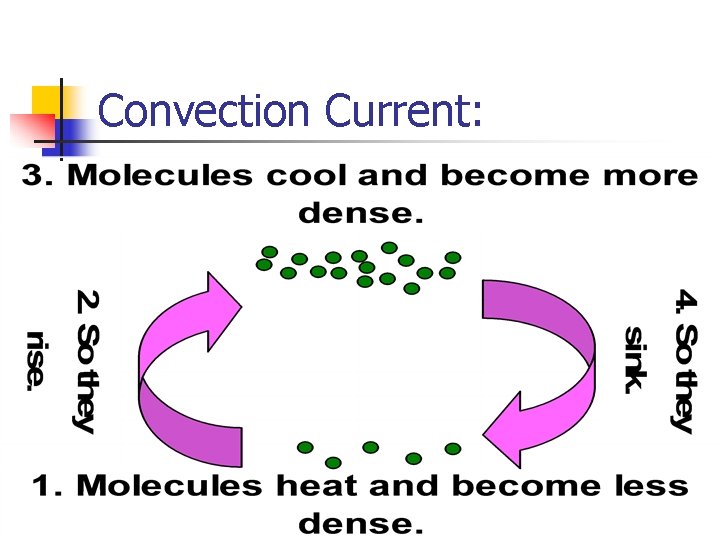 Convection Current:

3. Molecules cool and become more dense.

2. So they rise.

4. So they sink.

1. Molecules heat and become less dense.